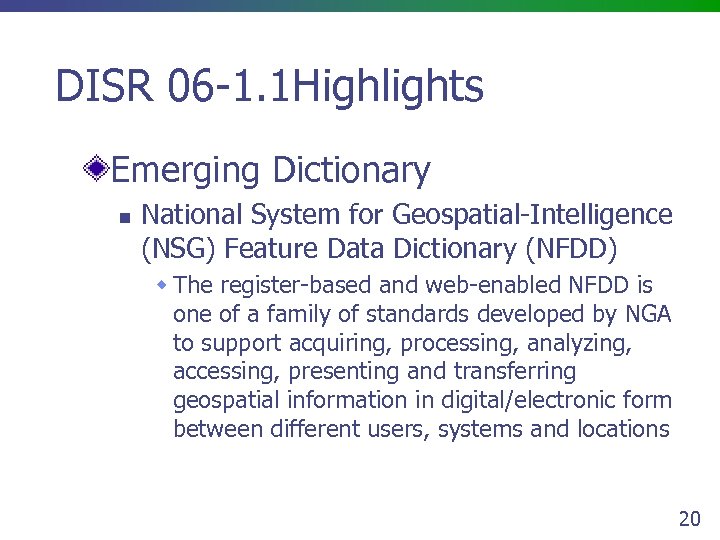 DISR 06-1.1Highlights

Emerging Dictionary

National System for Geospatial-Intelligence (NSG) Feature Data Dictionary (NFDD)

The register-based and web-enabled NFDD is one of a family of standards developed by NGA to support acquiring, processing, analyzing, accessing, presenting and transferring geospatial information in digital/electronic form between different users, systems and locations

20